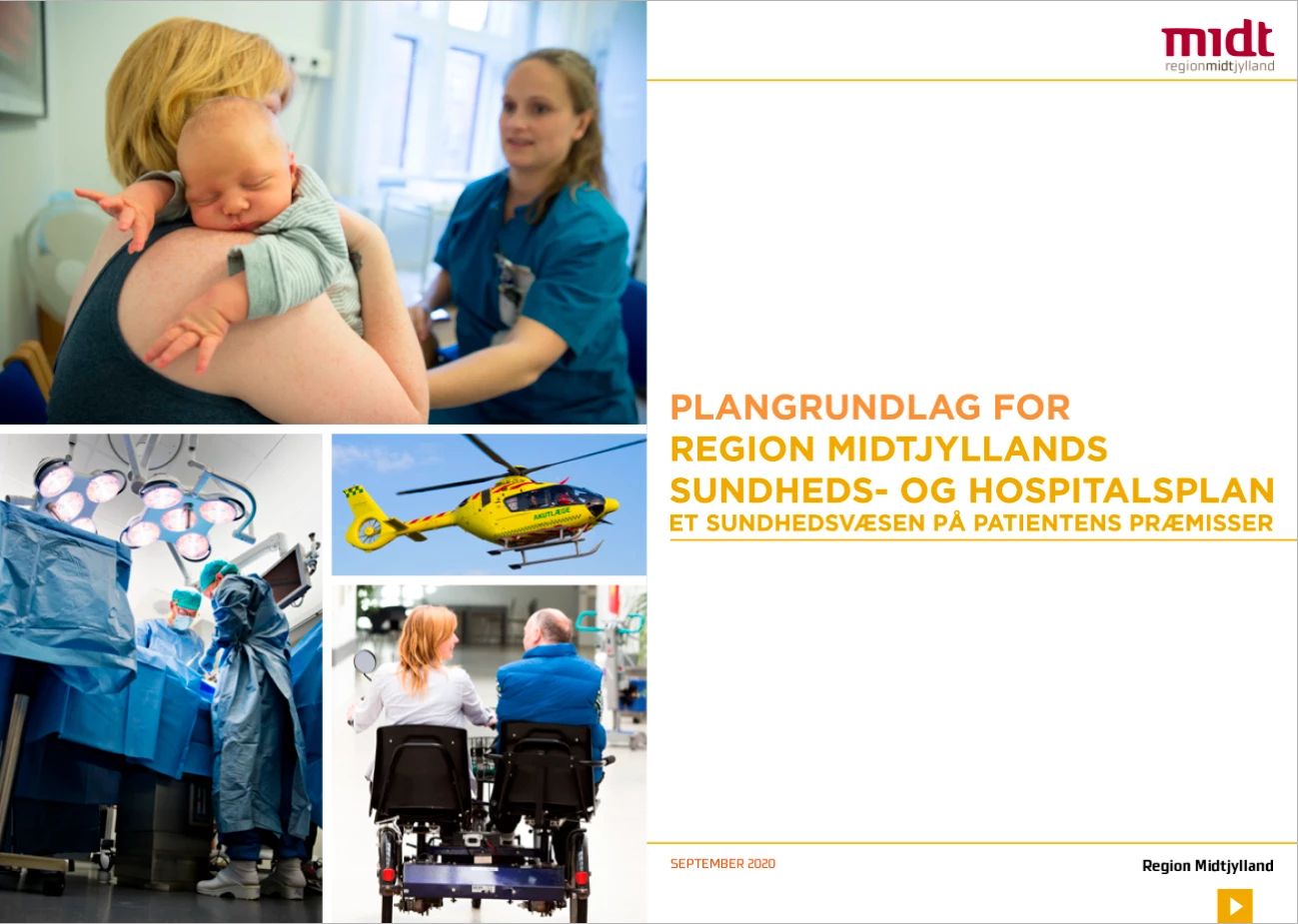 midt
regionmidtjylland

AKUTLÆGE

PLANGRUNDLAG FOR REGION MIDTJYLLANDS SUNDHEDS- OG HOSPITALSPLAN
ET SUNDHEDSVÆSEN PÅ PATIENTENS PRÆMISSER

SEPTEMBER 2020

Region Midtjylland